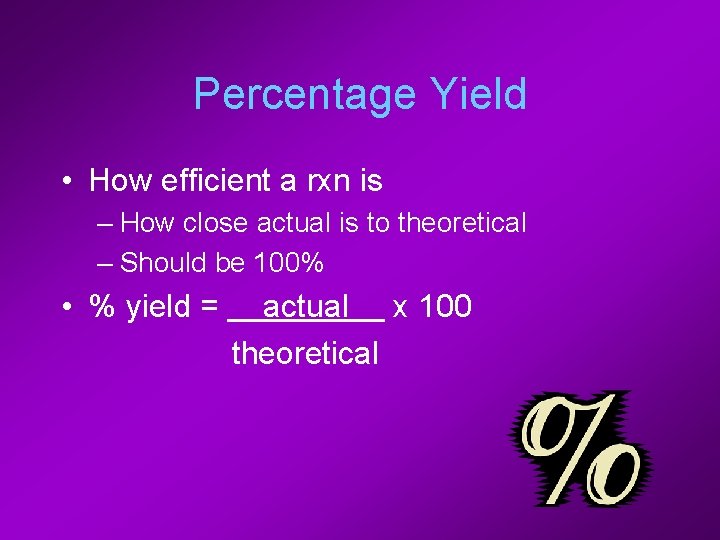 Percentage Yield

• How efficient a rxn is
– How close actual is to theoretical
– Should be 100%

• % yield = $\frac{\text{actual}}{\text{theoretical}}$ x 100

%